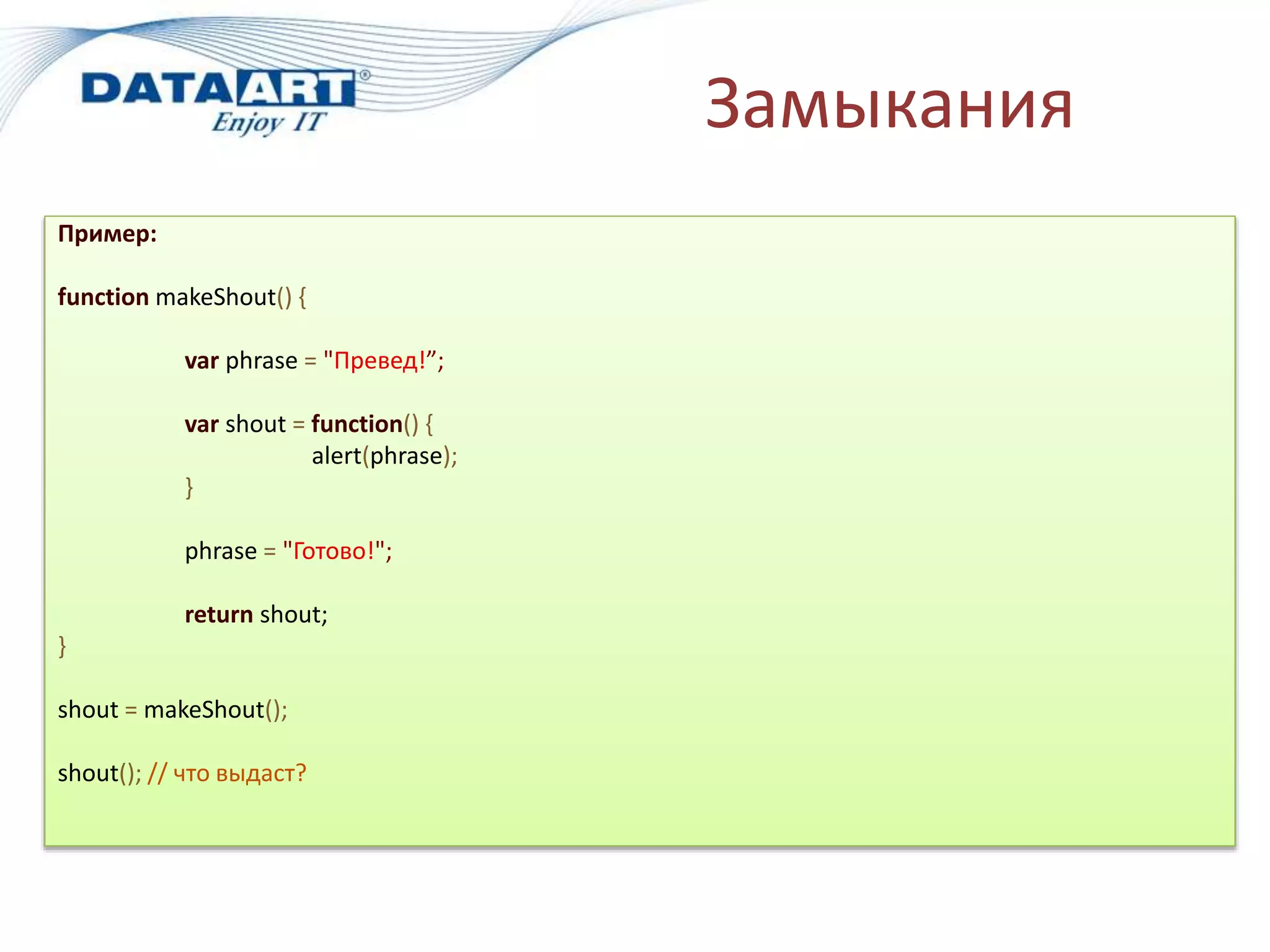 DATAART®
Enjoy IT

Замыкания

Пример:

function makeShout() {

var phrase = "Превед!”;

var shout = function() {
alert(phrase);
}

phrase = "Готово!";

return shout;
}

shout = makeShout();

shout(); // что выдаст?